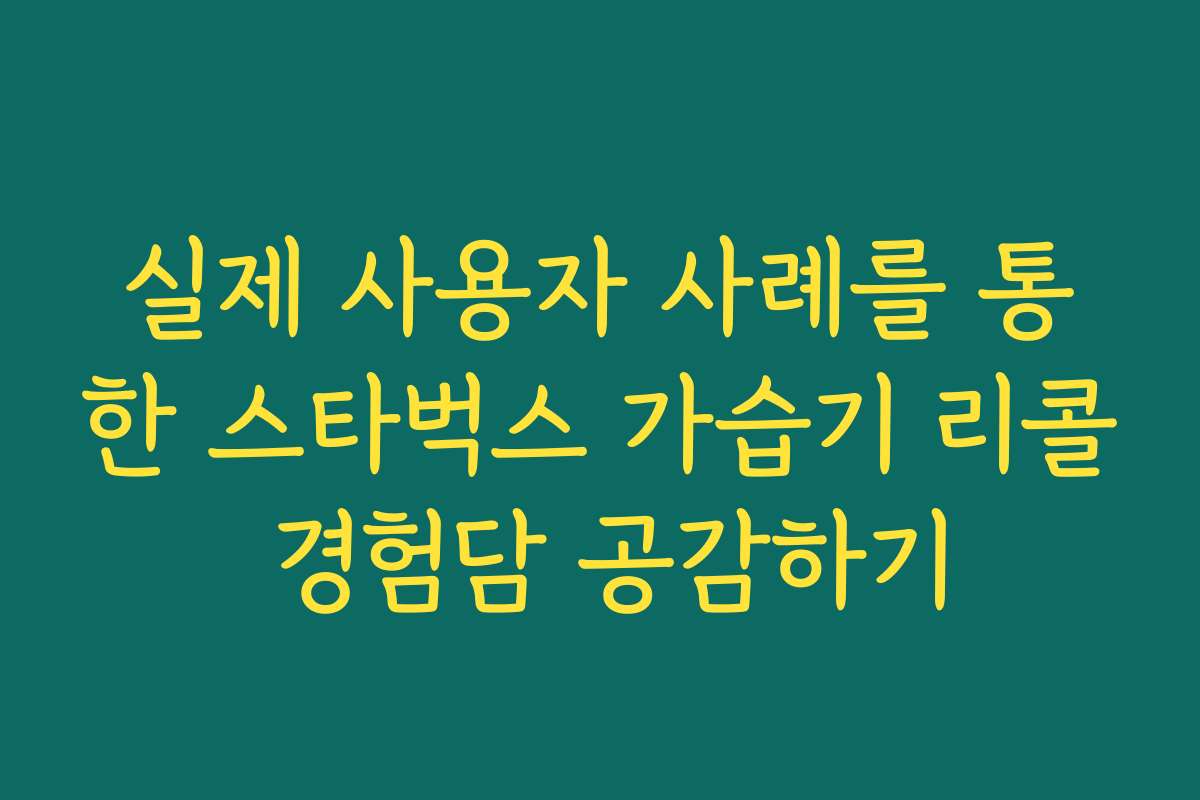 실제 사용자 사례를 통한 스타벅스 가습기 리콜 경험담 공감하기